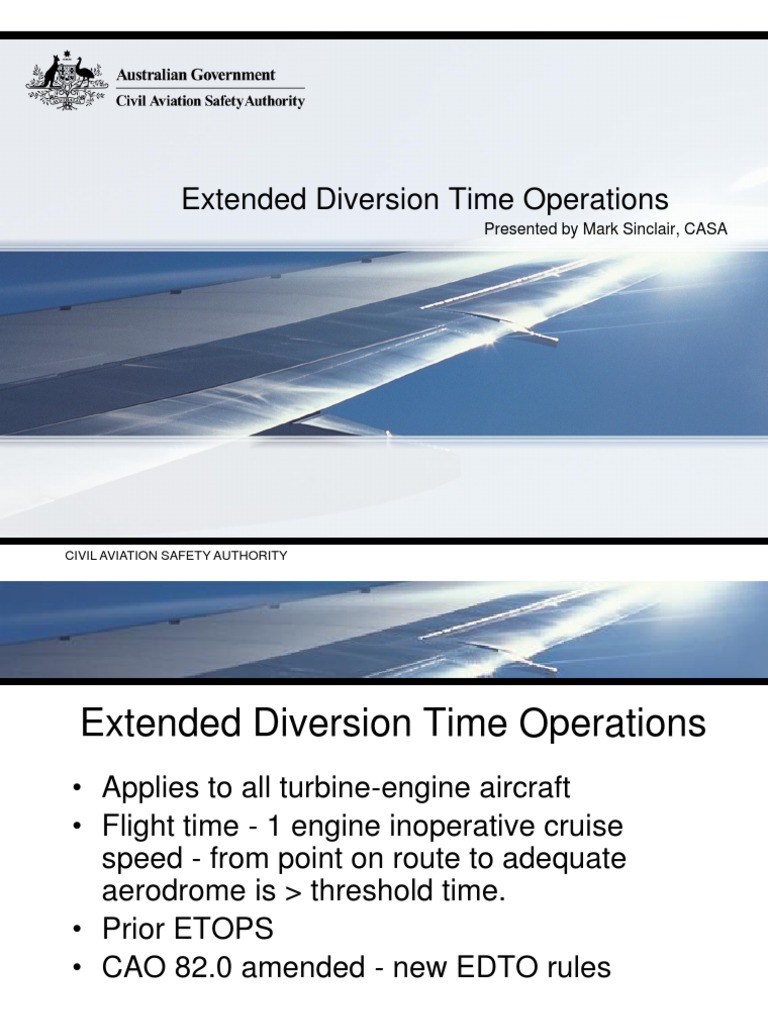 Australian Government
Civil Aviation Safety Authority

Extended Diversion Time Operations

Presented by Mark Sinclair, CASA

CIVIL AVIATION SAFETY AUTHORITY

Extended Diversion Time Operations

• Applies to all turbine-engine aircraft
• Flight time - 1 engine inoperative cruise speed - from point on route to adequate aerodrome is > threshold time.
• Prior ETOPS
• CAO 82.0 amended - new EDTO rules